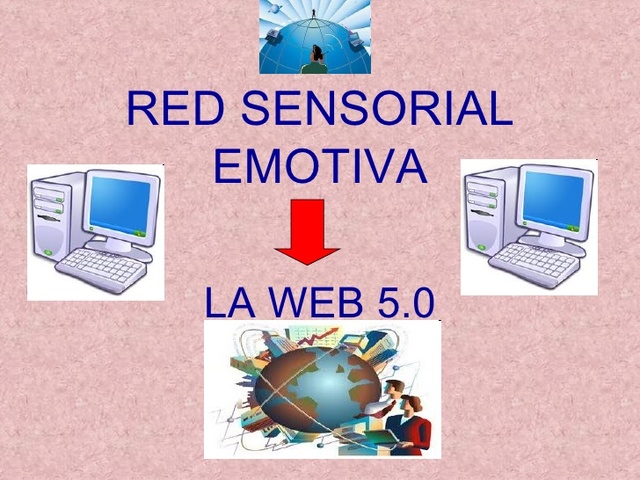 RED SENSORIAL EMOTIVA

LA WEB 5.0